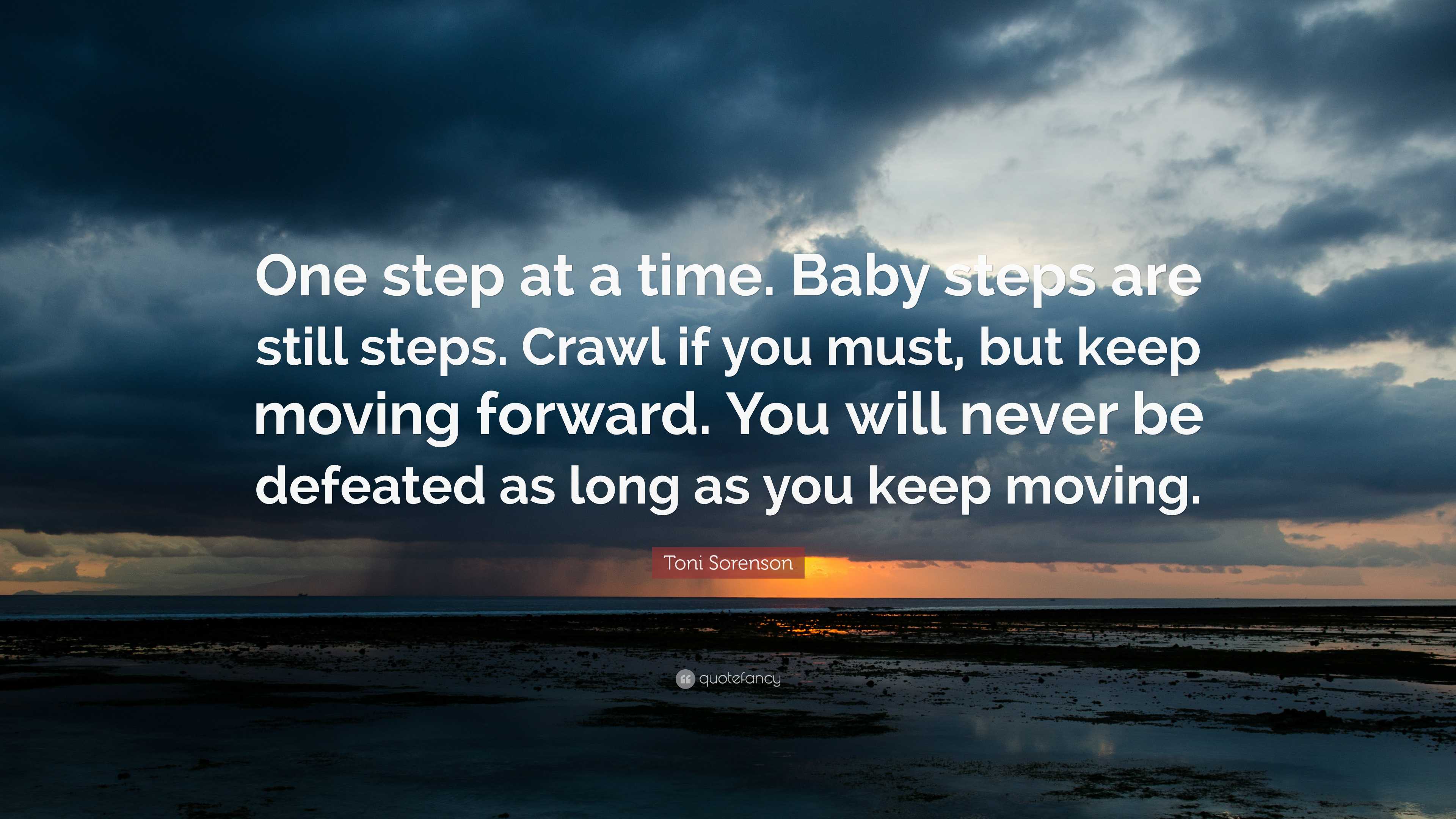 One step at a time. Baby steps are still steps. Crawl if you must, but keep moving forward. You will never be defeated as long as you keep moving.

Toni Sorenson

quotefancy